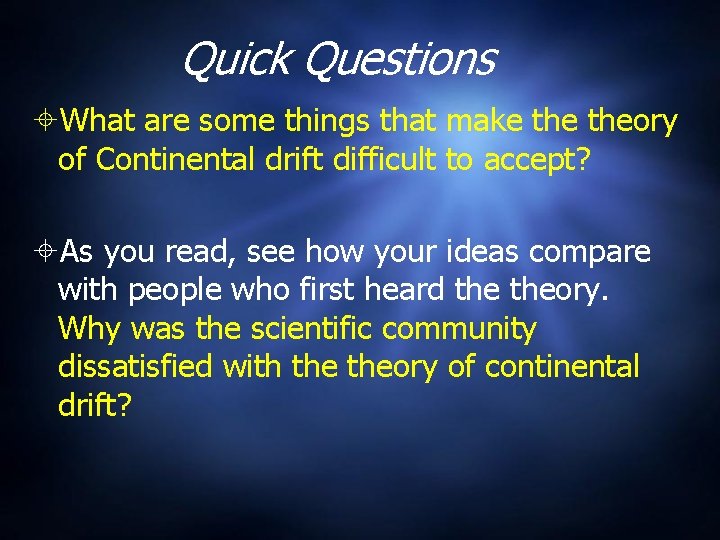 Quick Questions

What are some things that make the theory of Continental drift difficult to accept?

As you read, see how your ideas compare with people who first heard the theory. Why was the scientific community dissatisfied with the theory of continental drift?